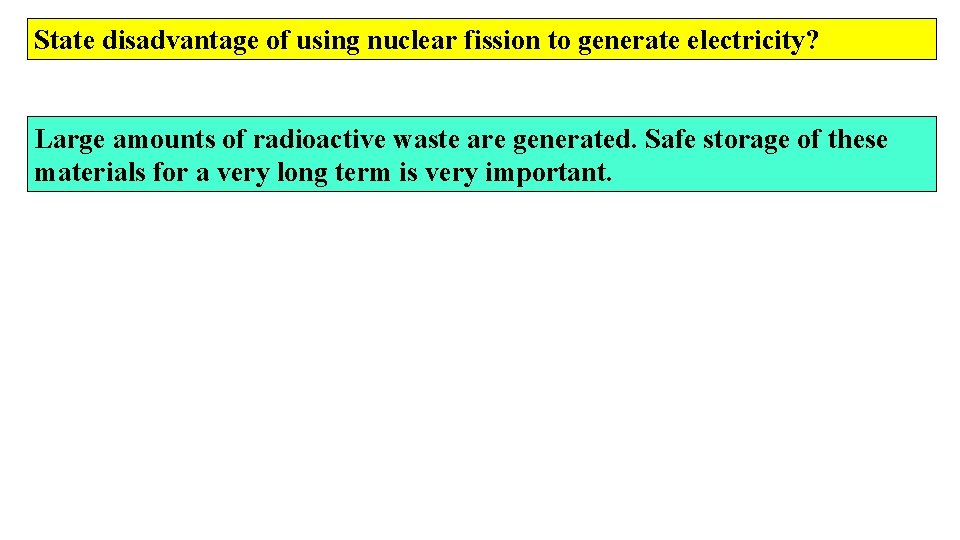 State disadvantage of using nuclear fission to generate electricity?

Large amounts of radioactive waste are generated. Safe storage of these materials for a very long term is very important.